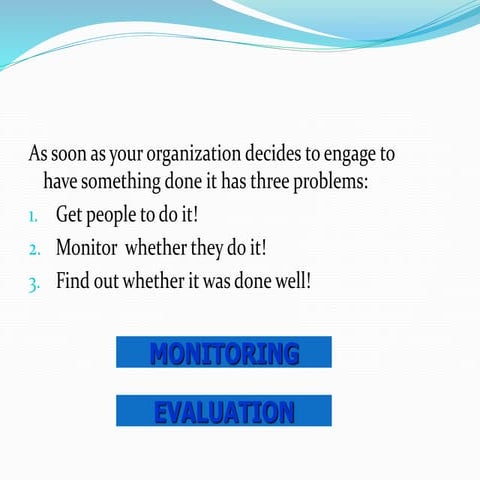 As soon as your organization decides to engage to have something done it has three problems:

1. Get people to do it!
2. Monitor whether they do it!
3. Find out whether it was done well!

MONITORING

EVALUATION